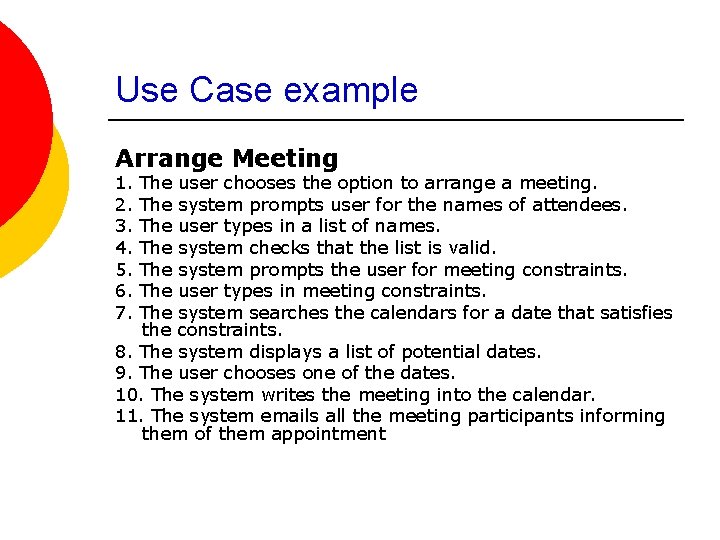 Use Case example

Arrange Meeting

1. The user chooses the option to arrange a meeting.
2. The system prompts user for the names of attendees.
3. The user types in a list of names.
4. The system checks that the list is valid.
5. The system prompts the user for meeting constraints.
6. The user types in meeting constraints.
7. The system searches the calendars for a date that satisfies the constraints.
8. The system displays a list of potential dates.
9. The user chooses one of the dates.
10. The system writes the meeting into the calendar.
11. The system emails all the meeting participants informing them of them appointment